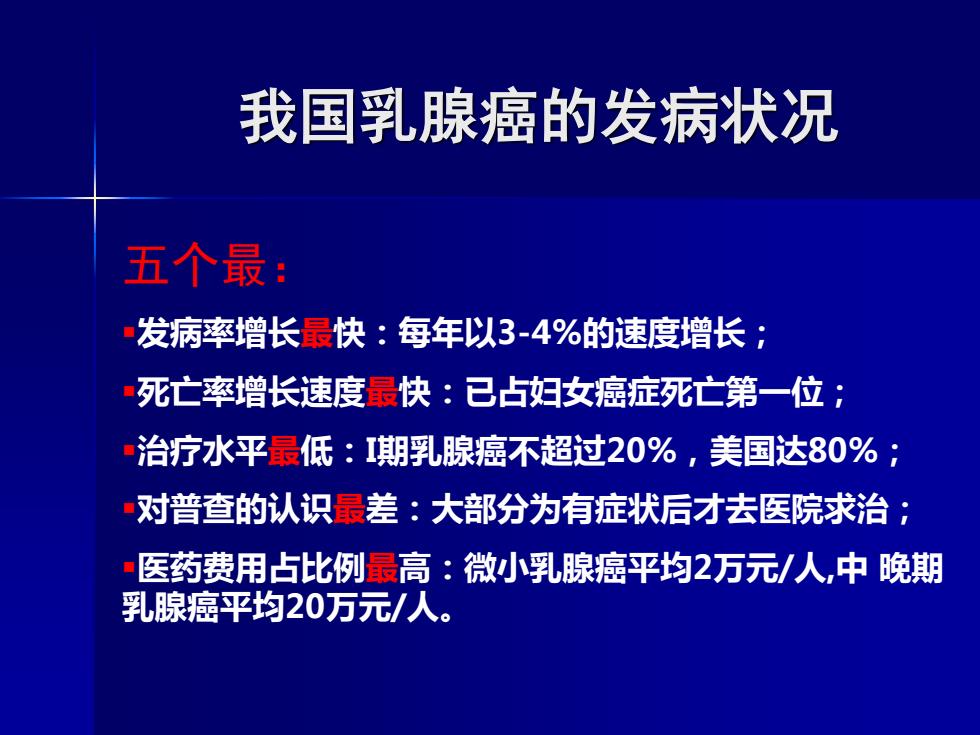 我国乳腺癌的发病状况

五个最：

▪发病率增长最快：每年以3-4%的速度增长；

▪死亡率增长速度最快：已占妇女癌症死亡第一位；

▪治疗水平最低：I期乳腺癌不超过20%，美国达80%；

▪对普查的认识最差：大部分为有症状后才去医院求治；

▪医药费用占比例最高：微小乳腺癌平均2万元/人,中 晚期乳腺癌平均20万元/人。